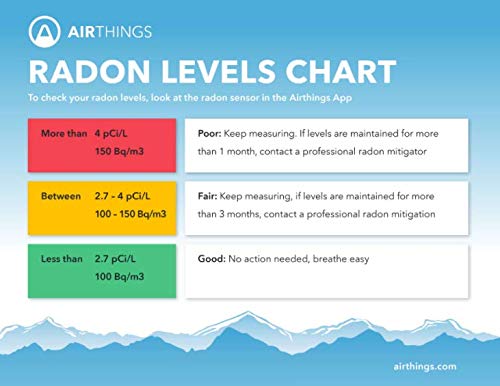 AIRTHINGS

RADON LEVELS CHART

To check your radon levels, look at the radon sensor in the Airthings App

More than 4 pCi/L
150 Bq/m3

Poor: Keep measuring. If levels are maintained for more than 1 month, contact a professional radon mitigator

Between 2.7 - 4 pCi/L
100 - 150 Bq/m3

Fair: Keep measuring, if levels are maintained for more than 3 months, contact a professional radon mitigation

Less than 2.7 pCi/L
100 Bq/m3

Good: No action needed, breathe easy

airthings.com